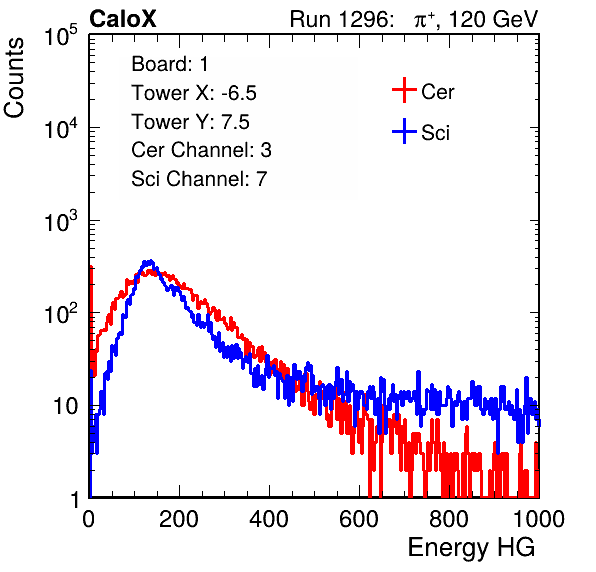 CaloX

Run 1296: $\pi^{+}$, 120 GeV

Counts

$10^5$

$10^4$

$10^3$

$10^2$

10

1

Board: 1
Tower X: -6.5
Tower Y: 7.5
Cer Channel: 3
Sci Channel: 7

Cer
Sci

0
200
400
600
800
1000

Energy HG